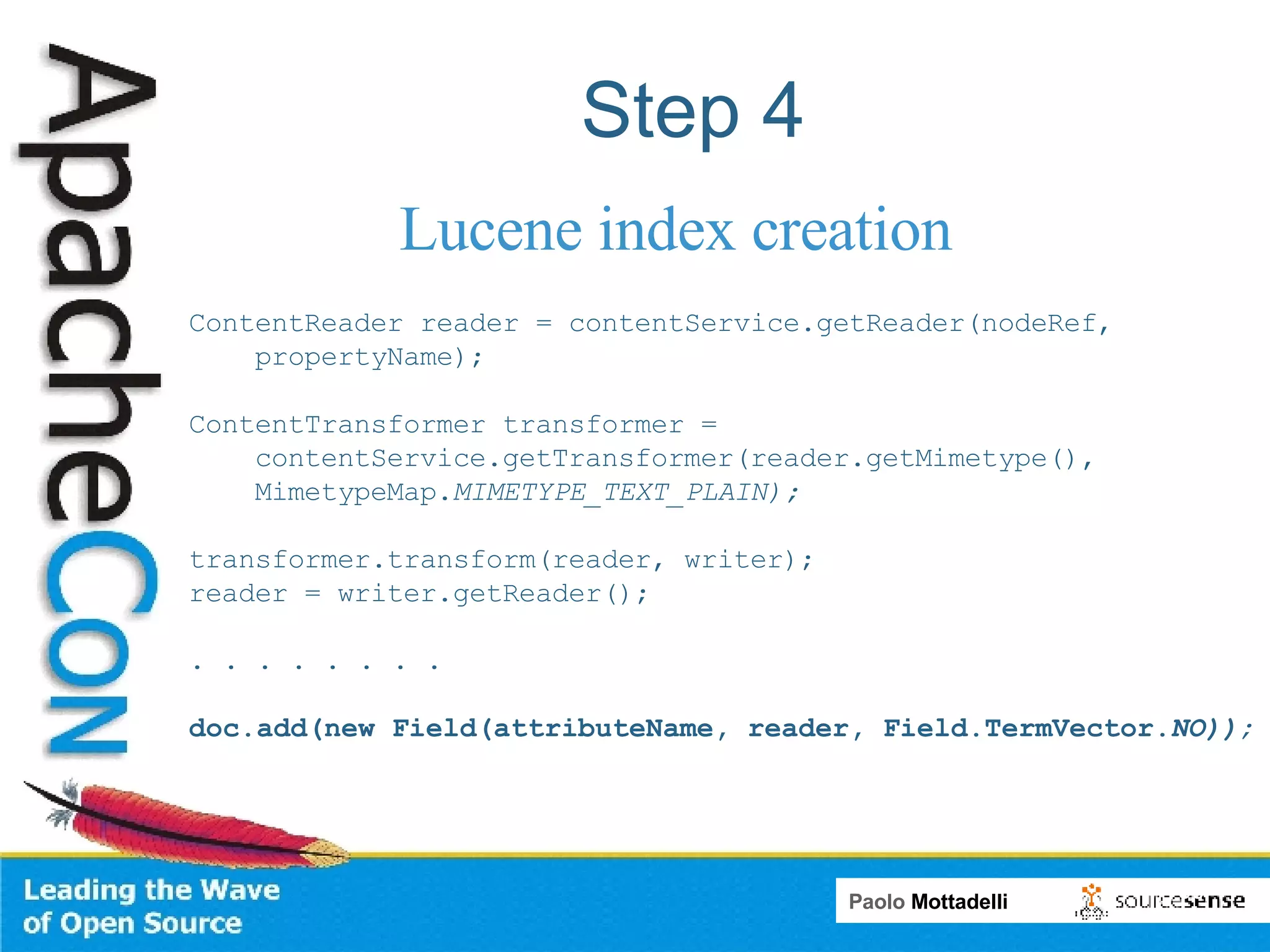 ApacheCon

Step 4

Lucene index creation

ContentReader reader = contentService.getReader(nodeRef, propertyName);

ContentTransformer transformer = contentService.getTransformer(reader.getMimetype(), MimetypeMap.MIMETYPE_TEXT_PLAIN);

transformer.transform(reader, writer);
reader = writer.getReader();

. . . . . . . .

doc.add(new Field(attributeName, reader, Field.TermVector.NO));

Leading the Wave of Open Source

Paolo Mottadelli

sourcesense